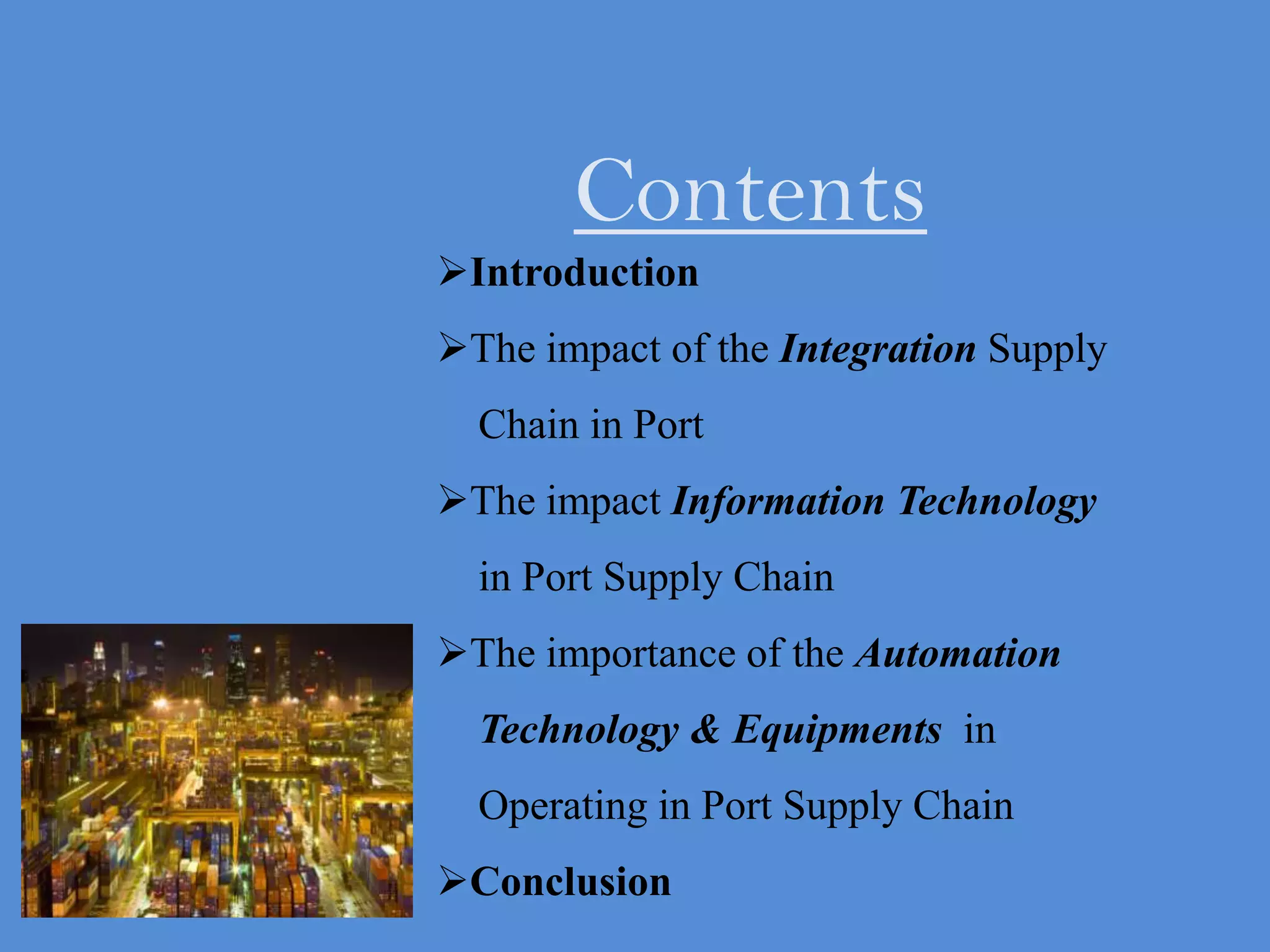 Contents

➢Introduction

➢The impact of the Integration Supply Chain in Port

➢The impact Information Technology in Port Supply Chain

➢The importance of the Automation Technology & Equipments in Operating in Port Supply Chain

➢Conclusion